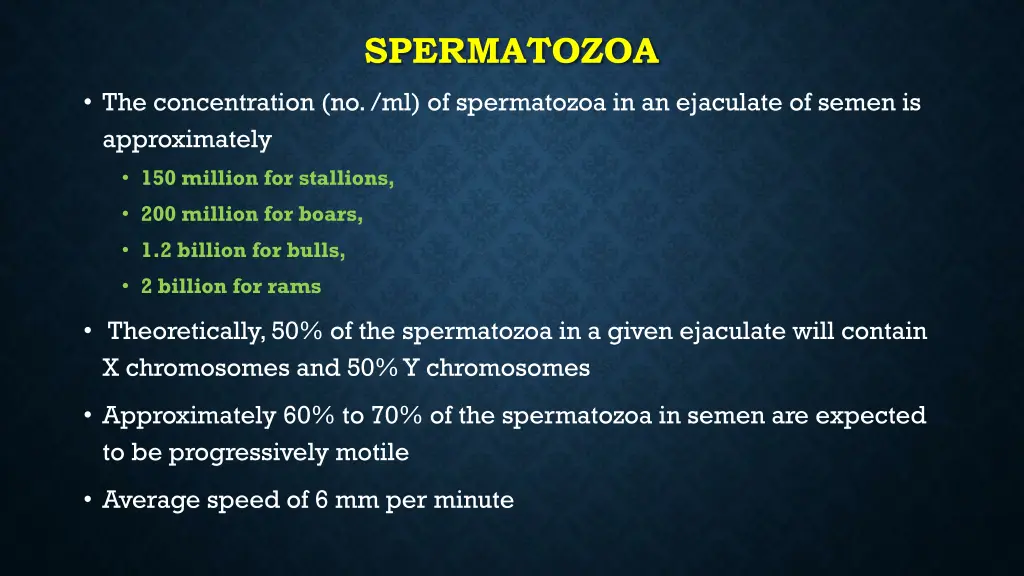 SPERMATOZOA

• The concentration (no. /ml) of spermatozoa in an ejaculate of semen is approximately

• 150 million for stallions,
• 200 million for boars,
• 1.2 billion for bulls,
• 2 billion for rams

• Theoretically, 50% of the spermatozoa in a given ejaculate will contain X chromosomes and 50% Y chromosomes

• Approximately 60% to 70% of the spermatozoa in semen are expected to be progressively motile

• Average speed of 6 mm per minute